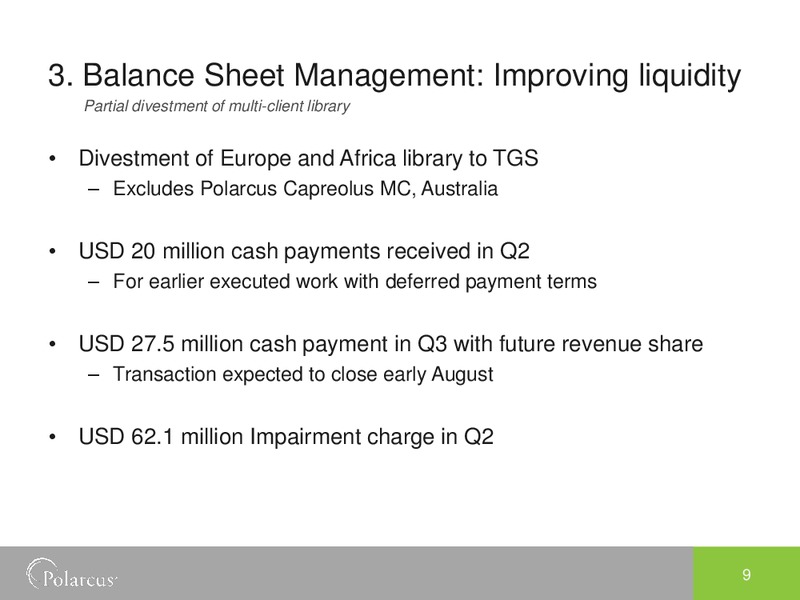 3. Balance Sheet Management: Improving liquidity

Partial divestment of multi-client library

• Divestment of Europe and Africa library to TGS
– Excludes Polarcus Capreolus MC, Australia

• USD 20 million cash payments received in Q2
– For earlier executed work with deferred payment terms

• USD 27.5 million cash payment in Q3 with future revenue share
– Transaction expected to close early August

• USD 62.1 million Impairment charge in Q2

Polarcus

9